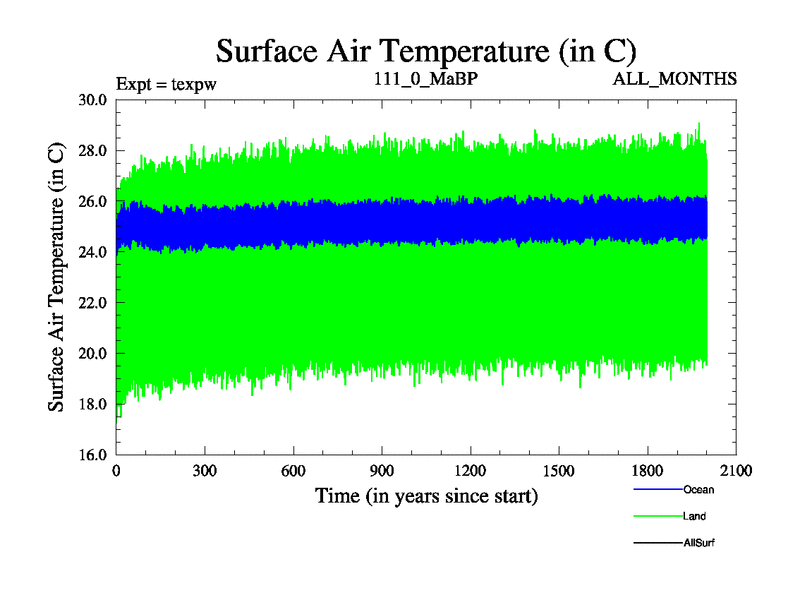 Surface Air Temperature (in C)

Expt = texpw

111_0_MaBP

ALL_MONTHS

Surface Air Temperature (in C)

30.0
28.0
26.0
24.0
22.0
20.0
18.0
16.0

0
300
600
900
1200
1500
1800
2100

Time (in years since start)

Ocean
Land
AllSurf